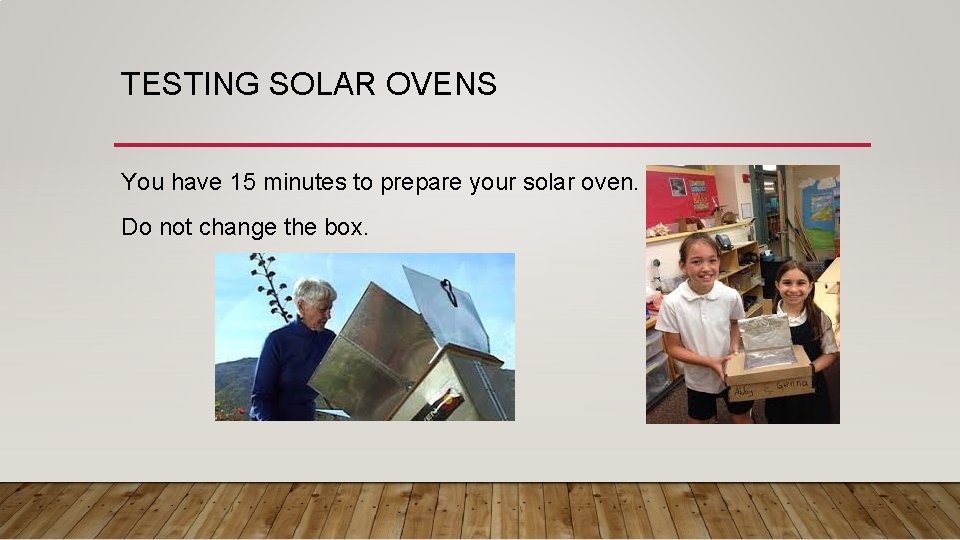 TESTING SOLAR OVENS

You have 15 minutes to prepare your solar oven.

Do not change the box.

Abby Geena